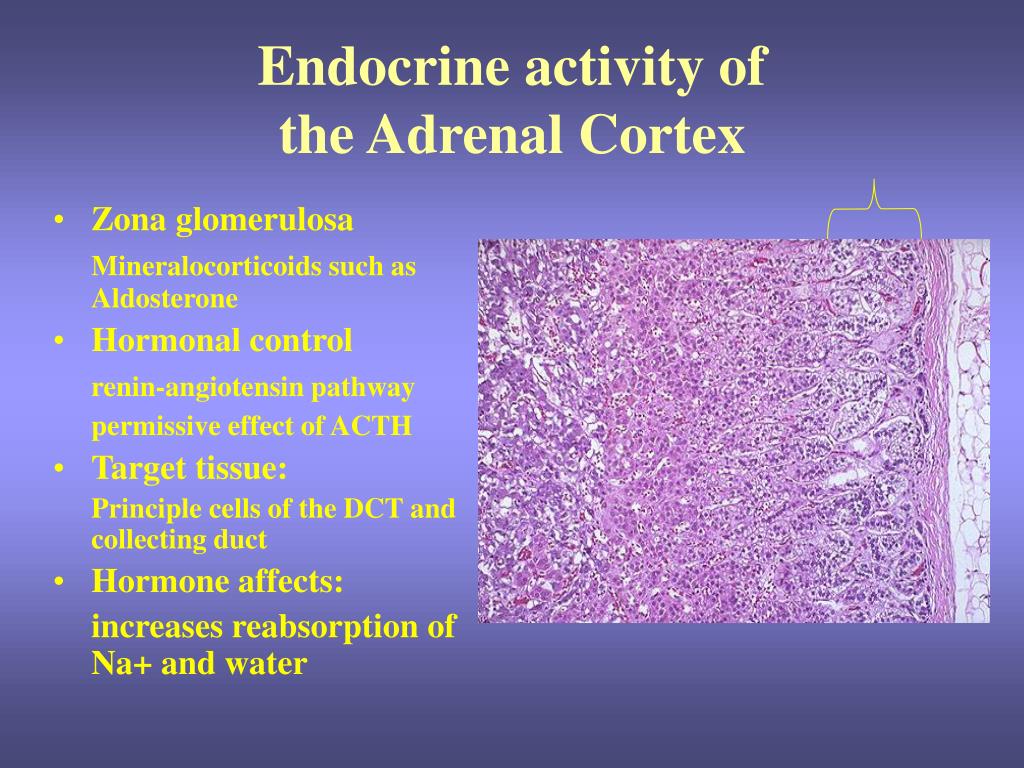 Endocrine activity of the Adrenal Cortex

• Zona glomerulosa

Mineralocorticoids such as Aldosterone

• Hormonal control

renin-angiotensin pathway

permissive effect of ACTH

• Target tissue:

Principle cells of the DCT and collecting duct

• Hormone affects:

increases reabsorption of Na+ and water